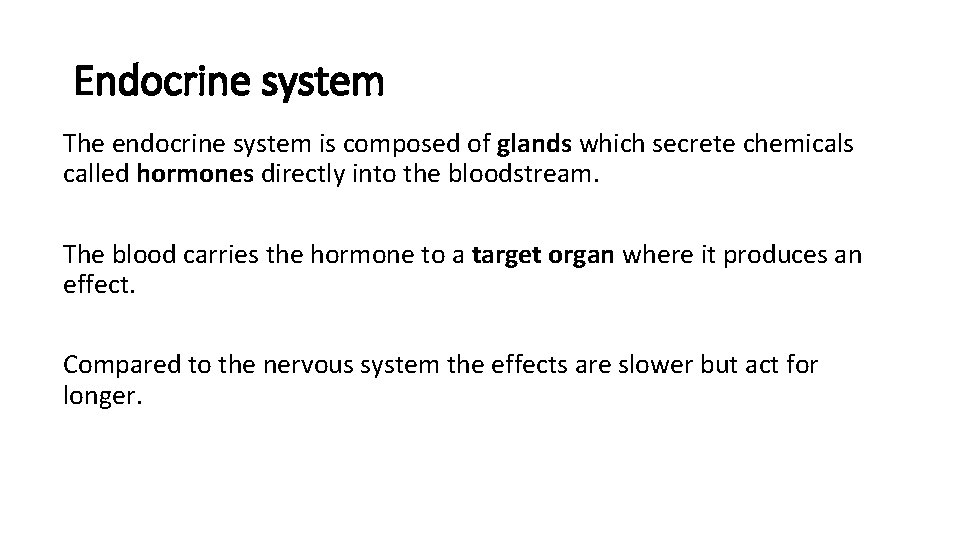 Endocrine system

The endocrine system is composed of glands which secrete chemicals called hormones directly into the bloodstream.

The blood carries the hormone to a target organ where it produces an effect.

Compared to the nervous system the effects are slower but act for longer.